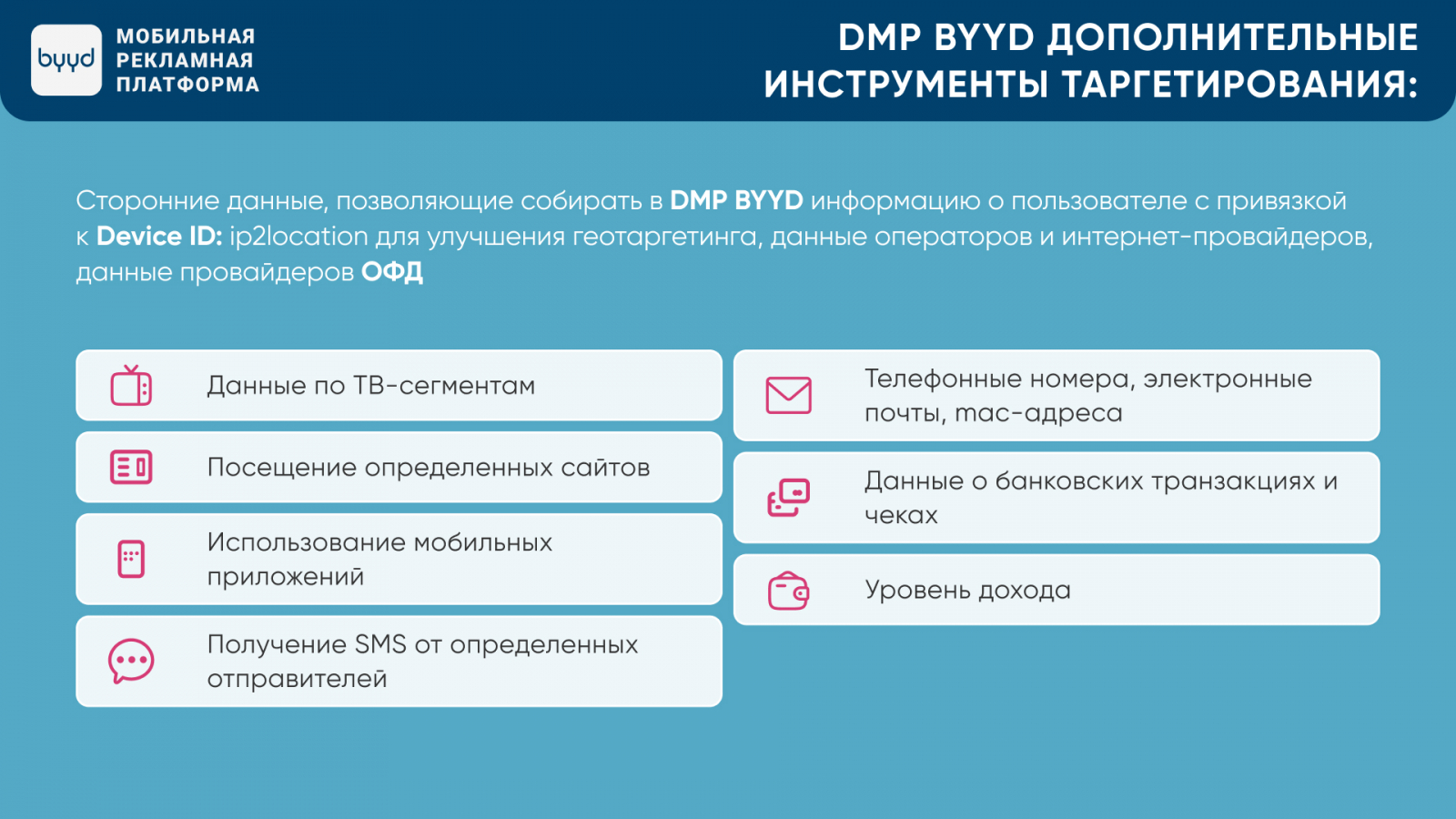 byyd

МОБИЛЬНАЯ РЕКЛАМНАЯ ПЛАТФОРМА

DMP BYYD ДОПОЛНИТЕЛЬНЫЕ ИНСТРУМЕНТЫ ТАРГЕТИРОВАНИЯ:

Сторонние данные, позволяющие собирать в DMP BYYD информацию о пользователе с привязкой к Device ID: ip2location для улучшения геотаргетинга, данные операторов и интернет-провайдеров, данные провайдеров ОФД

Данные по ТВ-сегментам

Посещение определенных сайтов

Использование мобильных приложений

Получение SMS от определенных отправителей

Телефонные номера, электронные почты, mac-адреса

Данные о банковских транзакциях и чеках

Уровень дохода